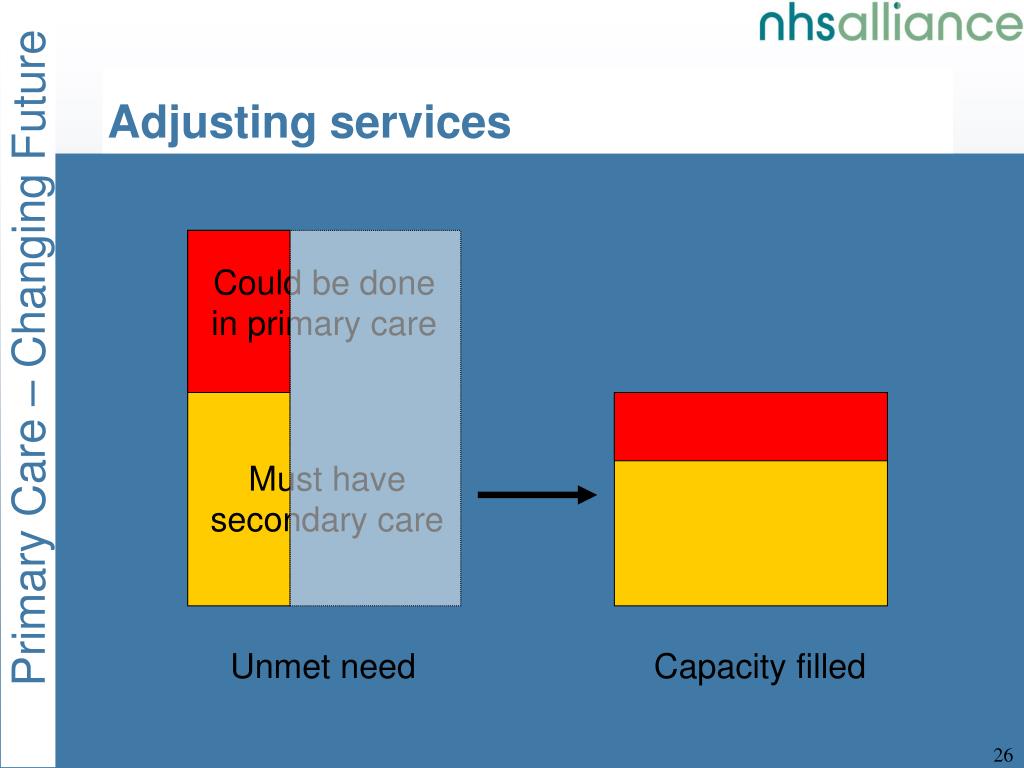 nhsalliance

Primary Care – Changing Future

Adjusting services

Could be done in primary care

Must have secondary care

Unmet need

Capacity filled

26